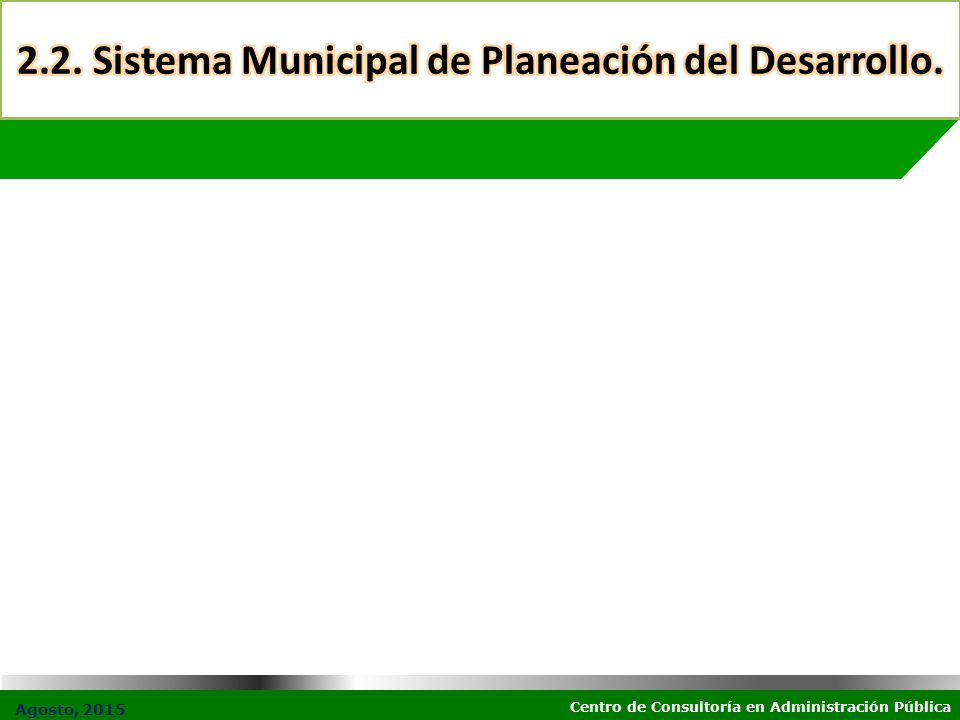 2.2. Sistema Municipal de Planeación del Desarrollo.

Agosto, 2015

Centro de Consultoría en Administración Pública